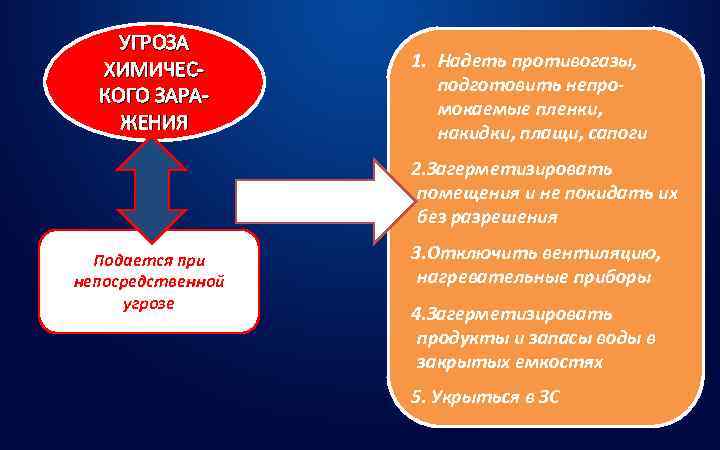 УГРОЗА ХИМИЧЕСКОГО ЗАРАЖЕНИЯ

Подается при непосредственной угрозе

1. Надеть противогазы, подготовить непромокаемые пленки, накидки, плащи, сапоги

2.Загерметизировать помещения и не покидать их без разрешения

3.Отключить вентиляцию, нагревательные приборы

4.Загерметизировать продукты и запасы воды в закрытых емкостях

5. Укрыться в ЗС